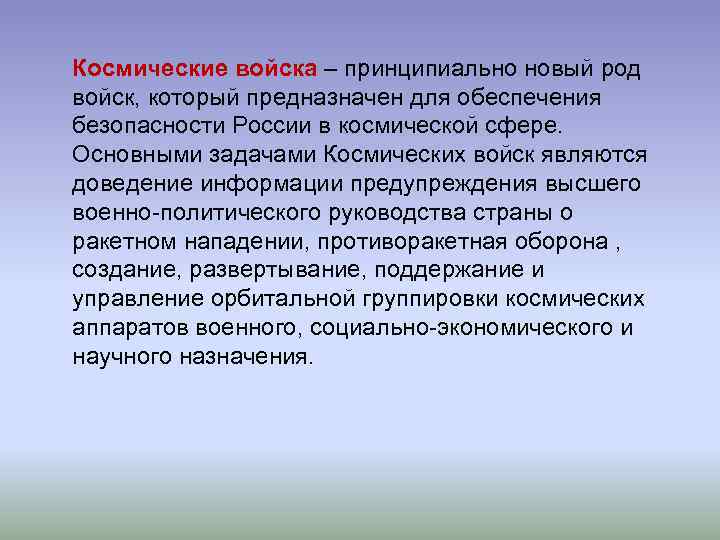 Космические войска – принципиально новый род войск, который предназначен для обеспечения безопасности России в космической сфере. Основными задачами Космических войск являются доведение информации предупреждения высшего военно-политического руководства страны о ракетном нападении, противоракетная оборона , создание, развертывание, поддержание и управление орбитальной группировки космических аппаратов военного, социально-экономического и научного назначения.